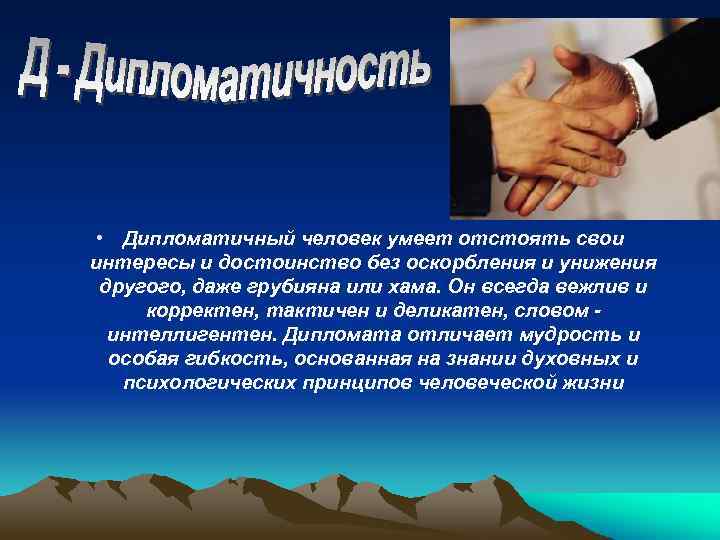 Д - Дипломатичность

• Дипломатичный человек умеет отстоять свои интересы и достоинство без оскорбления и унижения другого, даже грубияна или хама. Он всегда вежлив и корректен, тактичен и деликатен, словом - интеллигентен. Дипломата отличает мудрость и особая гибкость, основанная на знании духовных и психологических принципов человеческой жизни